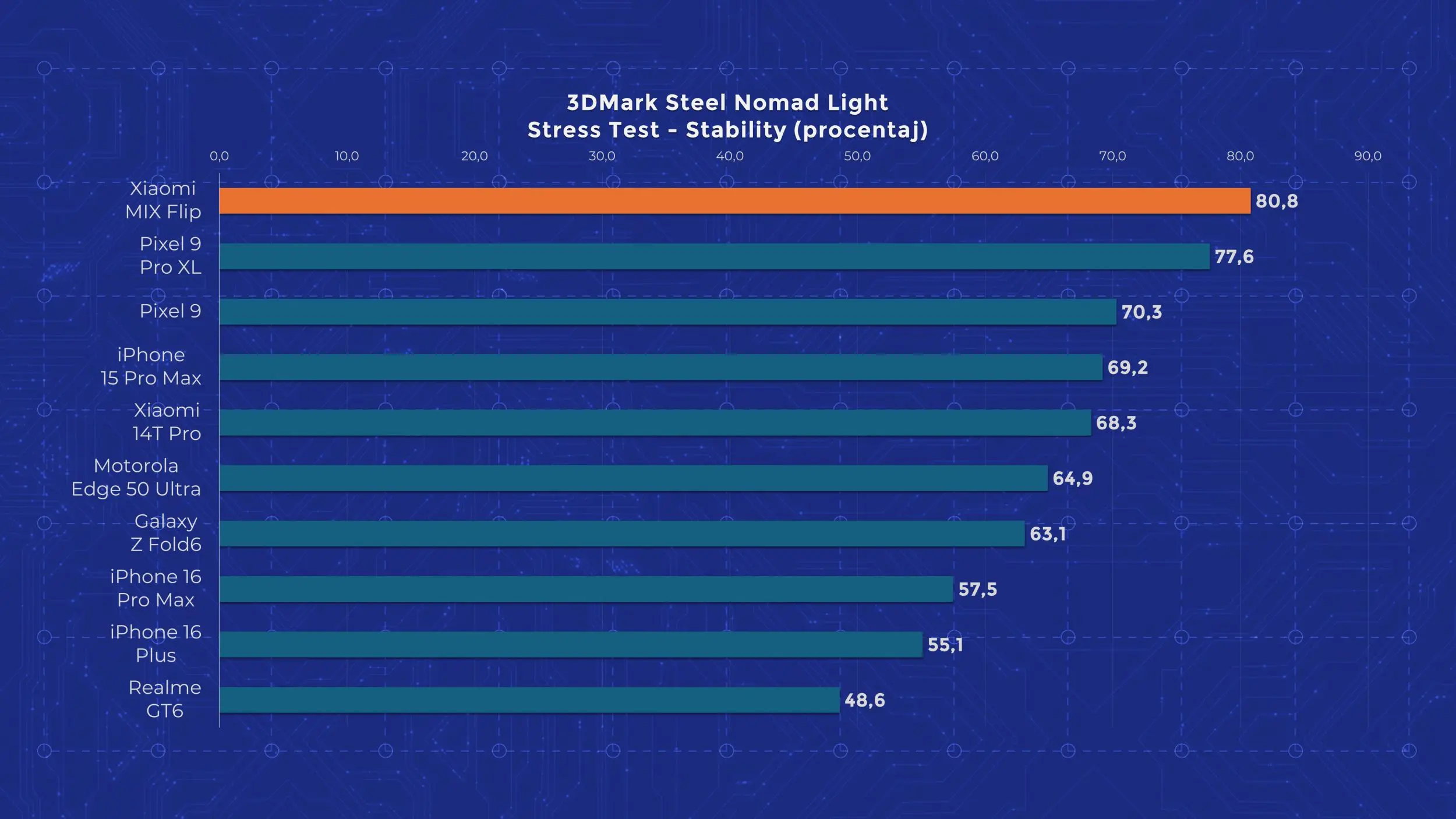 3DMark Steel Nomad Light
Stress Test - Stability (procentaj)

0,0 10,0 20,0 30,0 40,0 50,0 60,0 70,0 80,0 90,0

Xiaomi MIX Flip 80,8
Pixel 9 Pro XL 77,6
Pixel 9 70,3
iPhone 15 Pro Max 69,2
Xiaomi 14T Pro 68,3
Motorola Edge 50 Ultra 64,9
Galaxy Z Fold6 63,1
iPhone 16 Pro Max 57,5
iPhone 16 Plus 55,1
Realme GT6 48,6